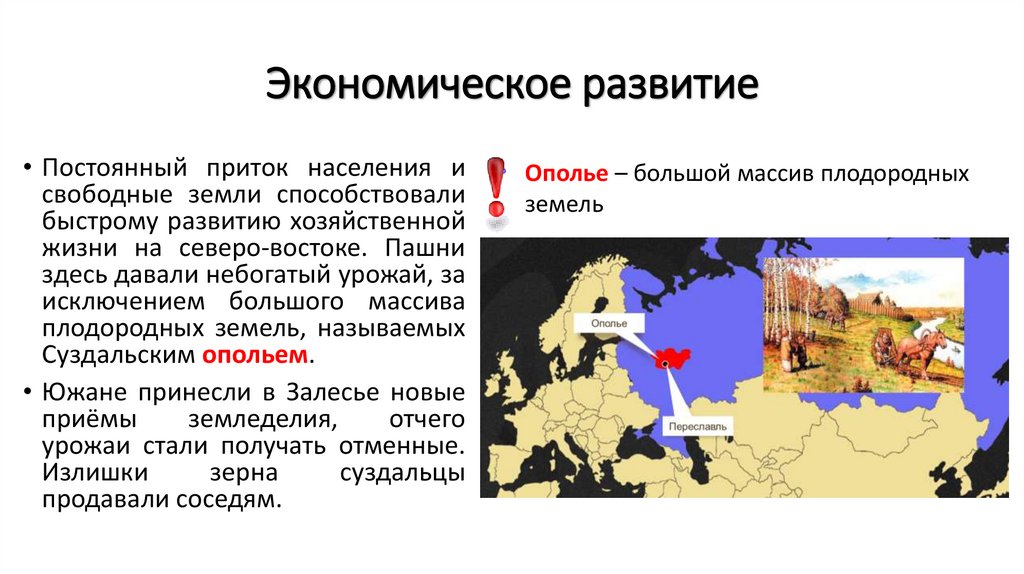 Экономическое развитие

• Постоянный приток населения и свободные земли способствовали быстрому развитию хозяйственной жизни на северо-востоке. Пашни здесь давали небогатый урожай, за исключением большого массива плодородных земель, называемых Суздальским опольем.

• Южане принесли в Залесье новые приёмы земледелия, отчего урожаи стали получать отменные. Излишки зерна суздальцы продавали соседям.

Ополье – большой массив плодородных земель

Ополье

Переславль